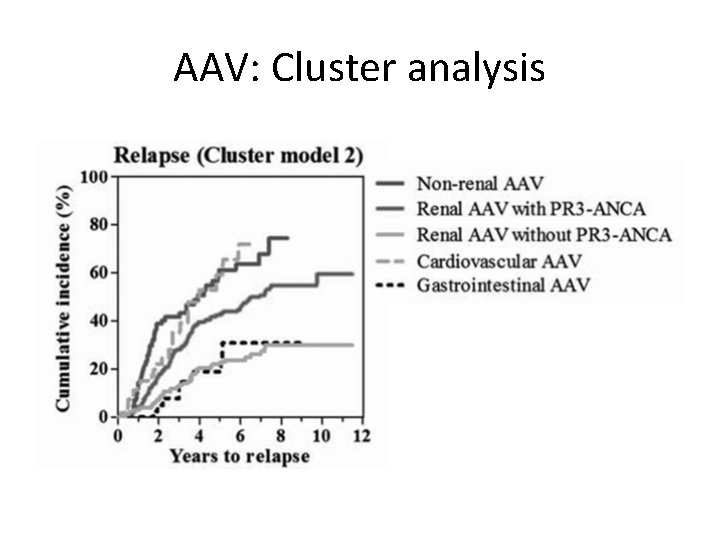 AAV: Cluster analysis

Relapse (Cluster model 2)

Cumulative incidence (%)

100
80
60
40
20
0

0 2 4 6 8 10 12

Years to relapse

Non-renal AAV
Renal AAV with PR3-ANCA
Renal AAV without PR3-ANCA
Cardiovascular AAV
Gastrointestinal AAV